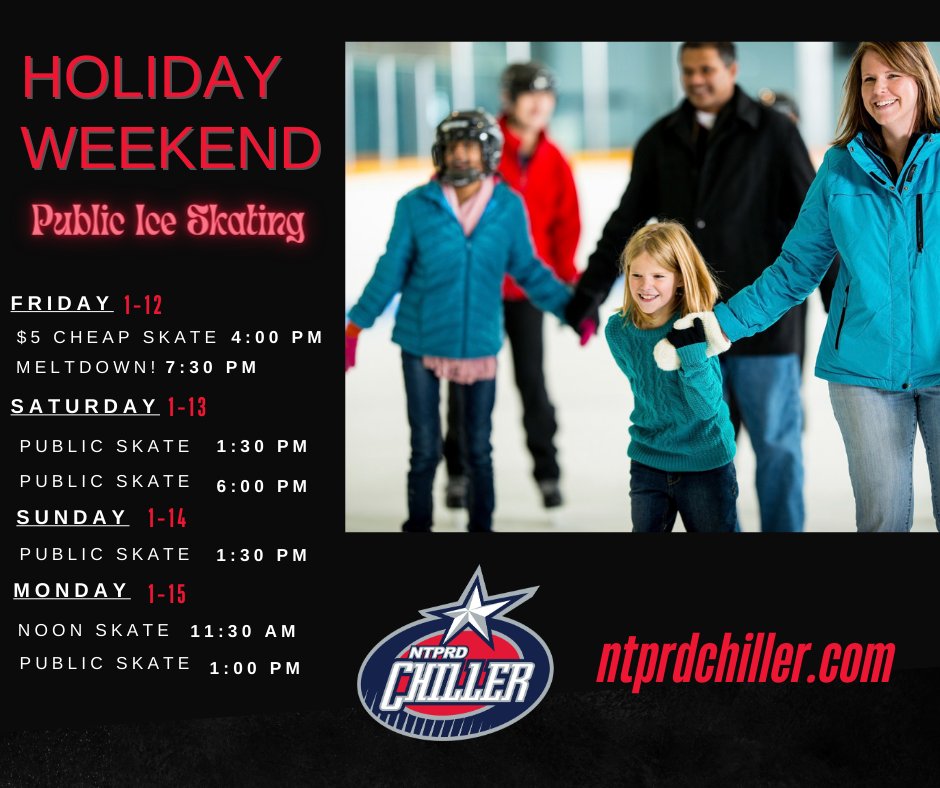 HOLIDAY WEEKEND

Public Ice Skating

FRIDAY 1-12

$5 CHEAP SKATE 4:00 PM
MELTDOWN! 7:30 PM

SATURDAY 1-13

PUBLIC SKATE 1:30 PM
PUBLIC SKATE 6:00 PM

SUNDAY 1-14

PUBLIC SKATE 1:30 PM

MONDAY 1-15

NOON SKATE 11:30 AM
PUBLIC SKATE 1:00 PM

NTPRD CHILLER

ntprdchiller.com